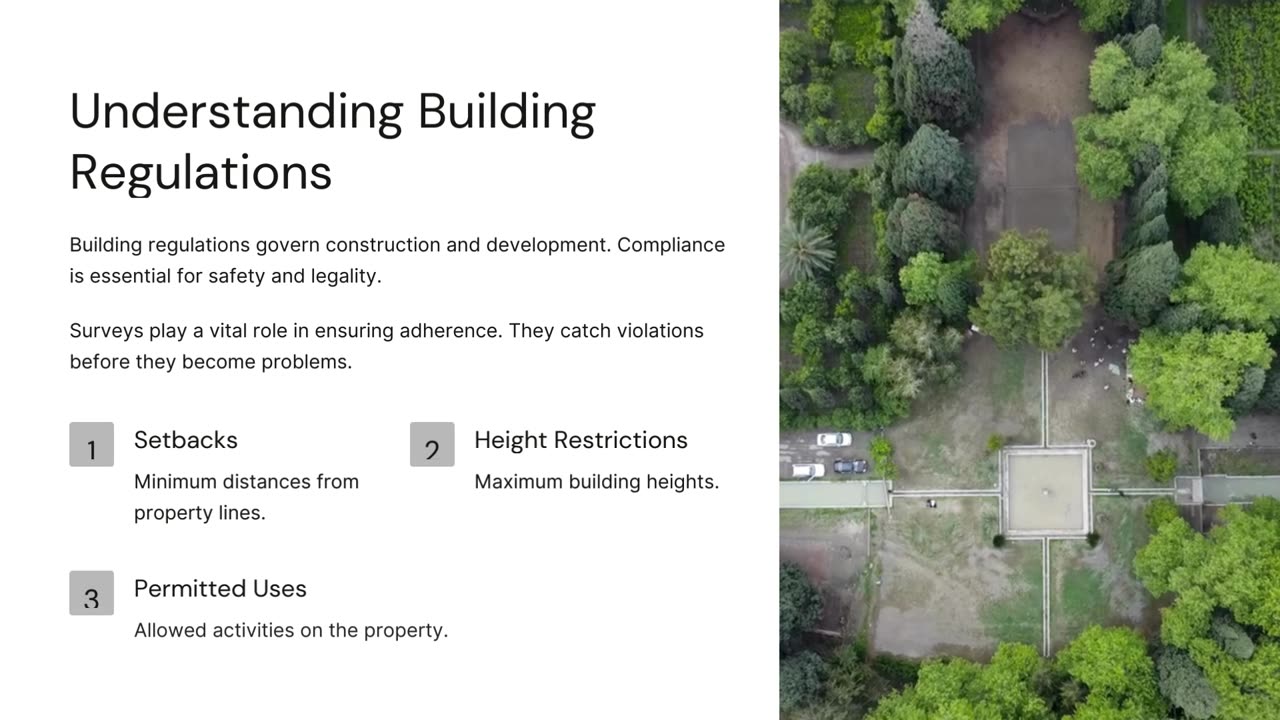 Understanding Building Regulations

Building regulations govern construction and development. Compliance is essential for safety and legality.

Surveys play a vital role in ensuring adherence. They catch violations before they become problems.

1

Setbacks

Minimum distances from property lines.

2

Height Restrictions

Maximum building heights.

3

Permitted Uses

Allowed activities on the property.